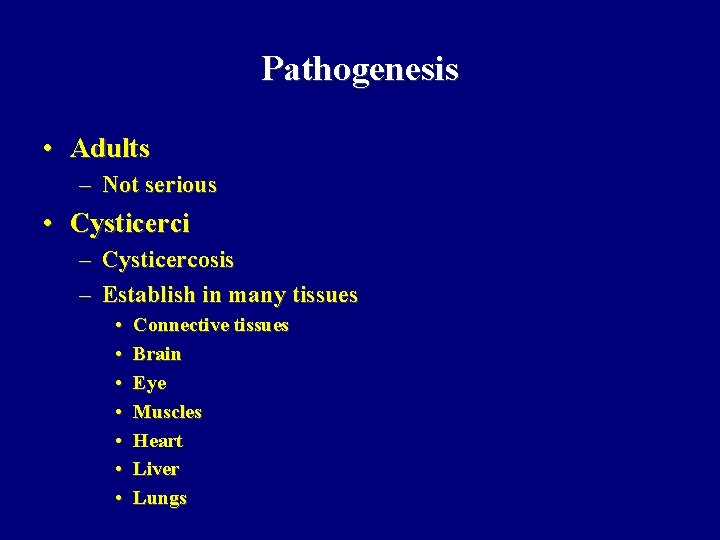 Pathogenesis

• Adults
– Not serious
• Cysticerci
– Cysticercosis
– Establish in many tissues
• Connective tissues
• Brain
• Eye
• Muscles
• Heart
• Liver
• Lungs